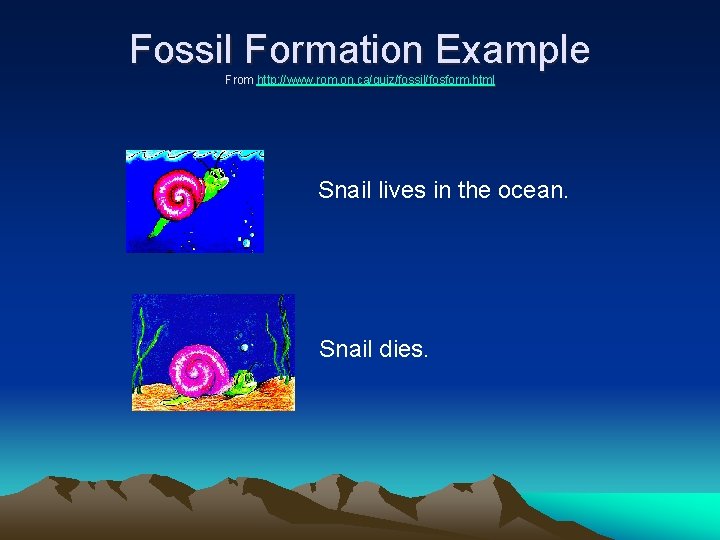 Fossil Formation Example
From http://www.rom.on.ca/quiz/fossil/fosform.html

Snail lives in the ocean.

Snail dies.